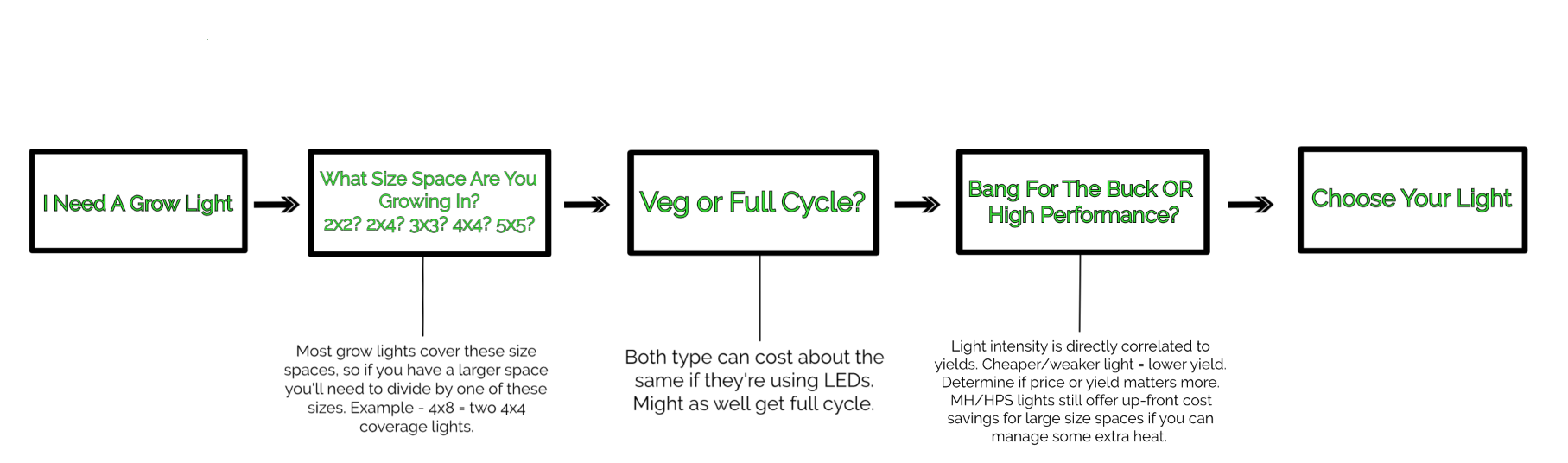 I Need A Grow Light

What Size Space Are You Growing In?
2x2? 2x4? 3x3? 4x4? 5x5?

Veg or Full Cycle?

Bang For The Buck OR High Performance?

Choose Your Light

Most grow lights cover these size spaces, so if you have a larger space you'll need to divide by one of these sizes. Example - 4x8 = two 4x4 coverage lights.

Both type can cost about the same if they're using LEDs. Might as well get full cycle.

Light intensity is directly correlated to yields. Cheaper/weaker light = lower yield. Determine if price or yield matters more. MH/HPS lights still offer up-front cost savings for large size spaces if you can manage some extra heat.